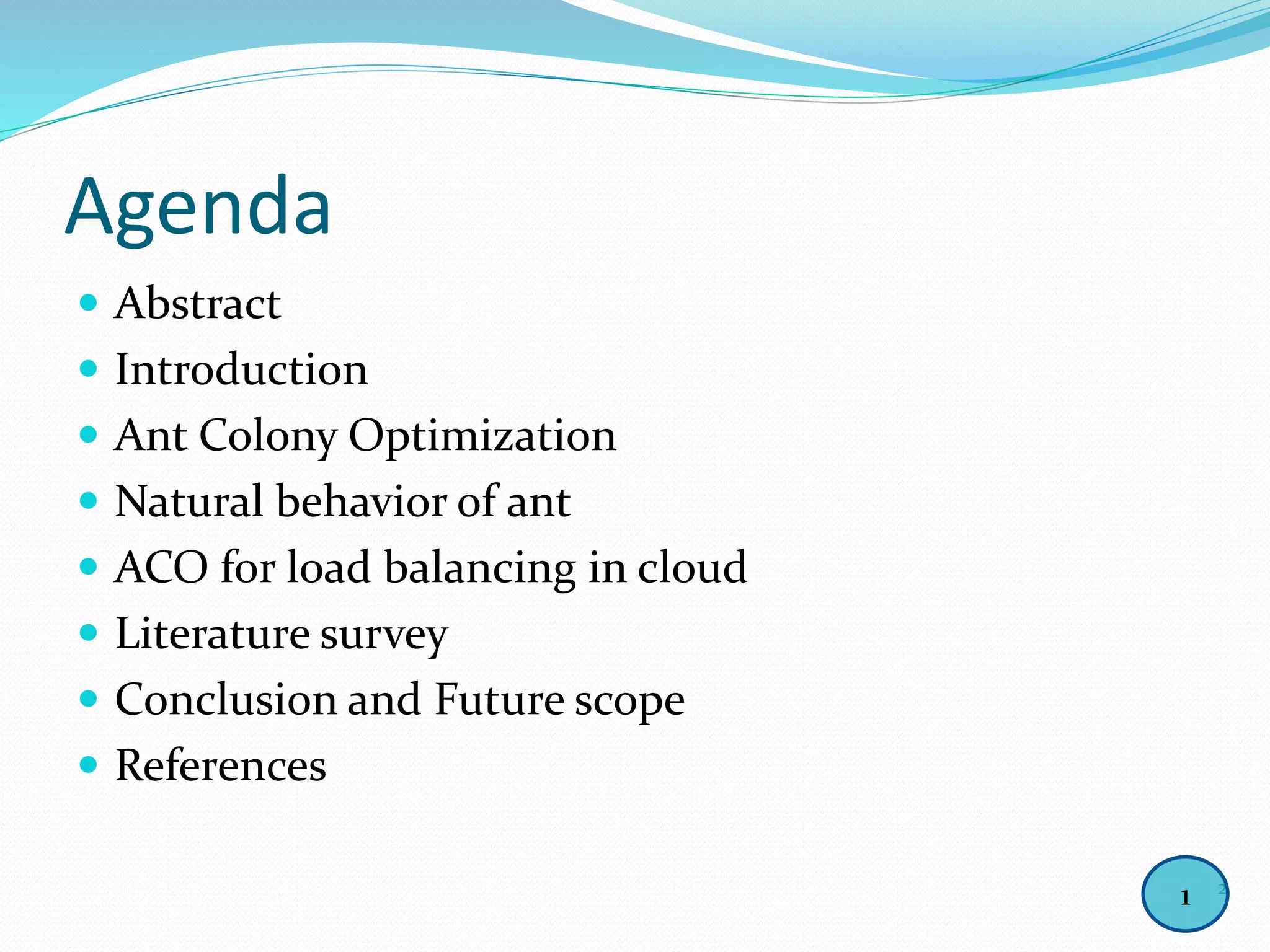 Agenda

- Abstract
- Introduction
- Ant Colony Optimization
- Natural behavior of ant
- ACO for load balancing in cloud
- Literature survey
- Conclusion and Future scope
- References

1

2